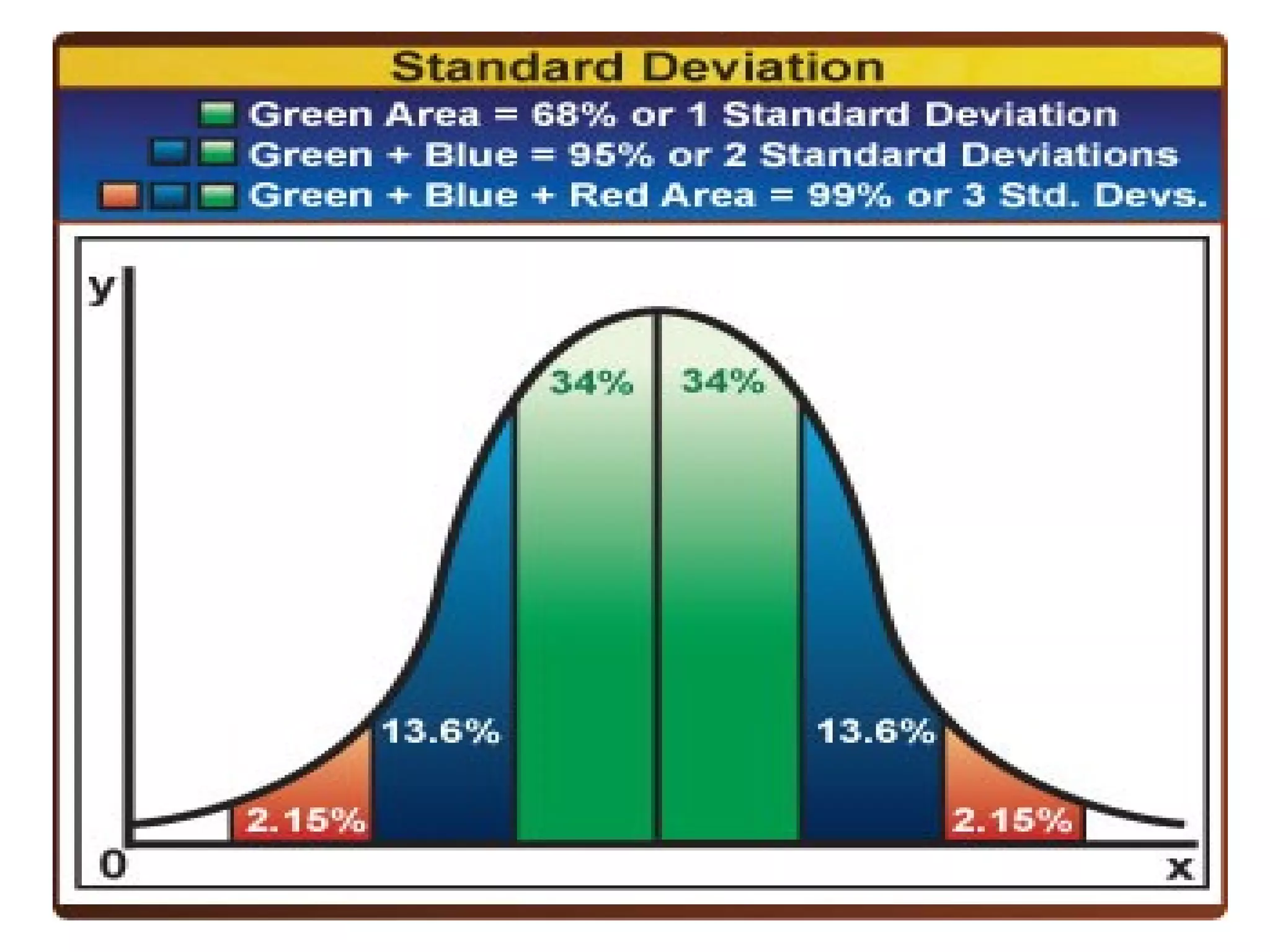 Standard Deviation

Green Area = 68% or 1 Standard Deviation
Green + Blue = 95% or 2 Standard Deviations
Green + Blue + Red Area = 99% or 3 Std. Devs.

y
34%
34%
13.6%
13.6%
2.15%
2.15%
0
x